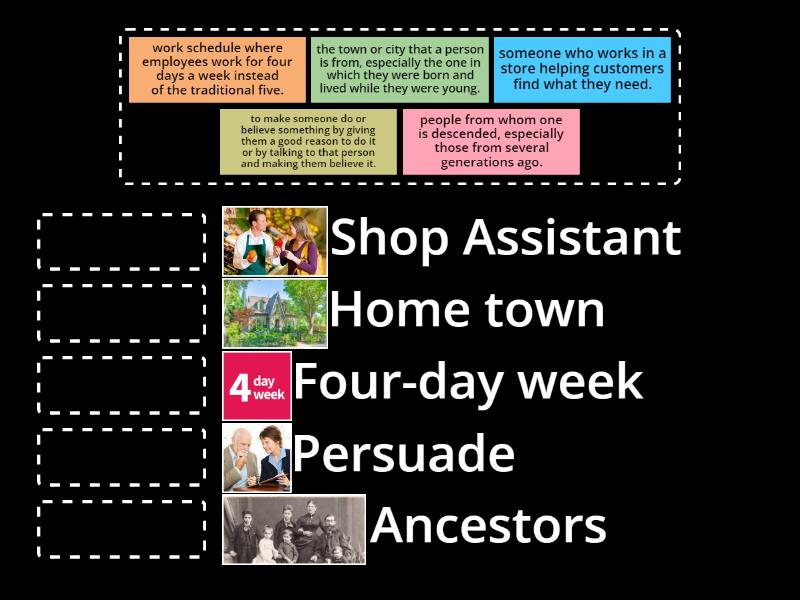 work schedule where employees work for four days a week instead of the traditional five.

the town or city that a person is from, especially the one in which they were born and lived while they were young.

someone who works in a store helping customers find what they need.

to make someone do or believe something by giving them a good reason to do it or by talking to that person and making them believe it.

people from whom one is descended, especially those from several generations ago.

Shop Assistant

Home town

4 day week

Four-day week

Persuade

Ancestors